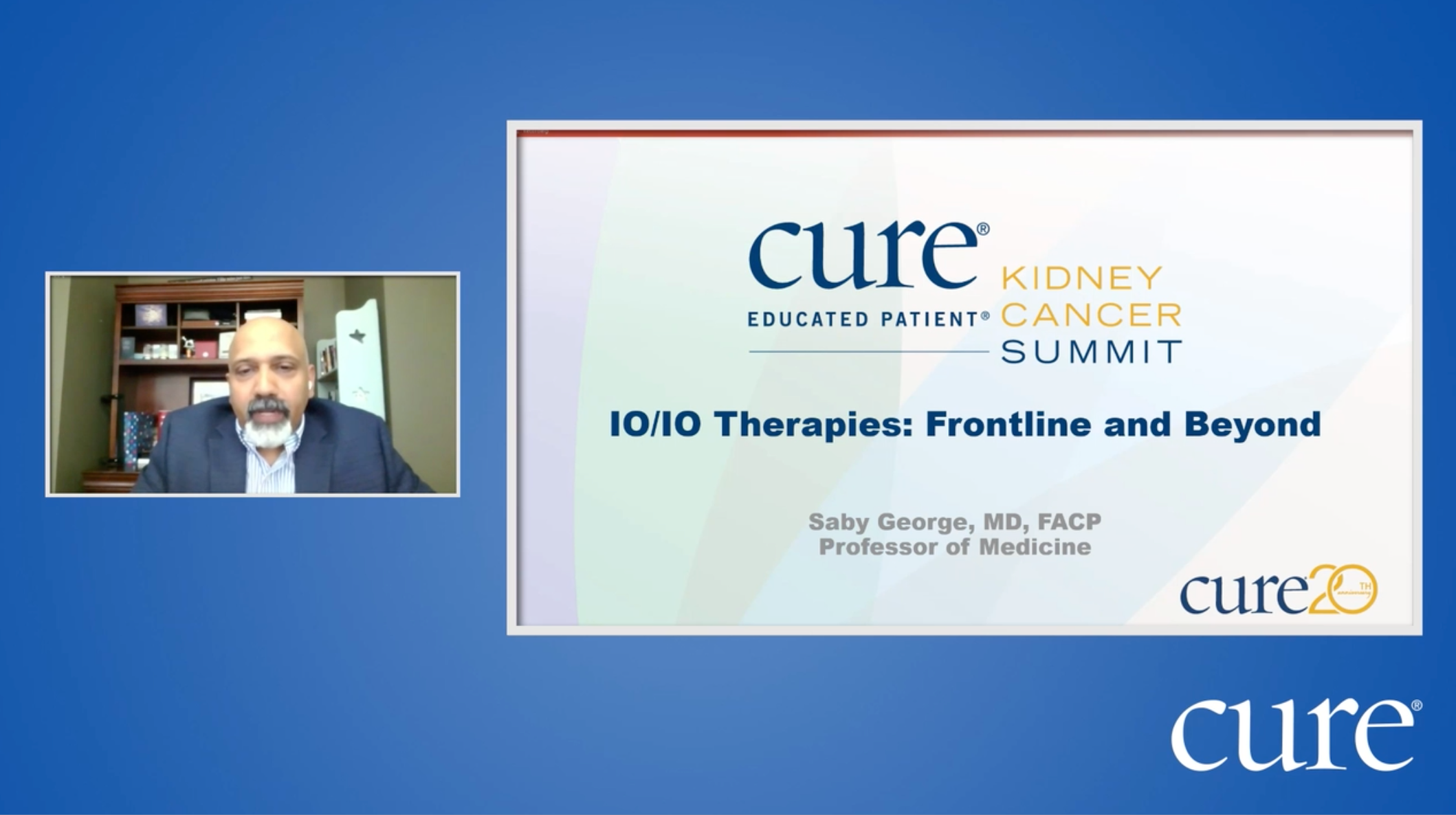 cure®
EDUCATED PATIENT® KIDNEY CANCER SUMMIT

IO/IO Therapies: Frontline and Beyond

Saby George, MD, FACP
Professor of Medicine

cure 20 TH

cure®